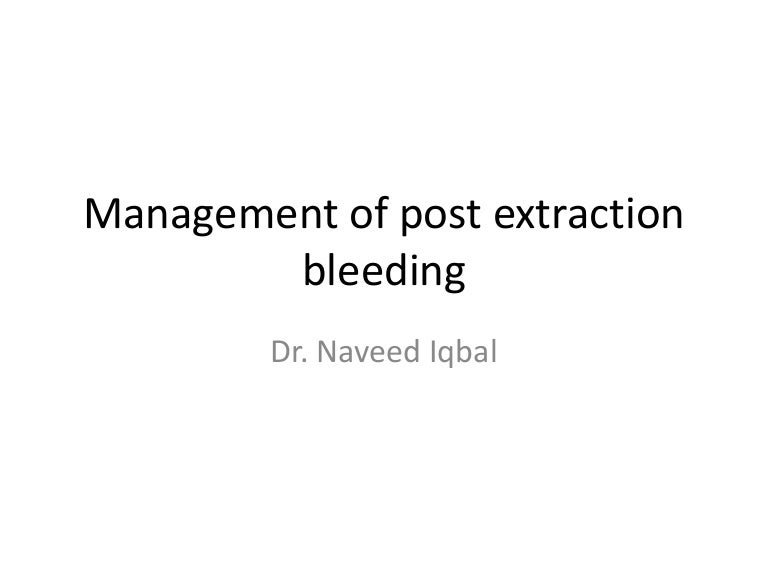 Management of post extraction bleeding

Dr. Naveed Iqbal